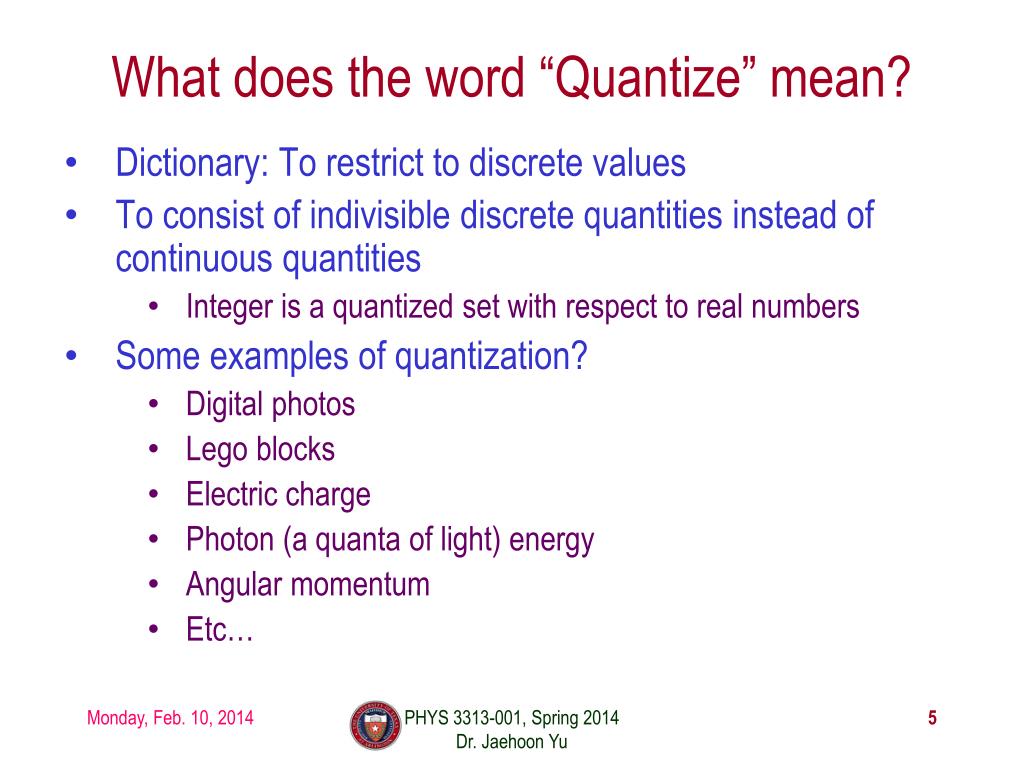 What does the word “Quantize” mean?

• Dictionary: To restrict to discrete values
• To consist of indivisible discrete quantities instead of continuous quantities
  • Integer is a quantized set with respect to real numbers
• Some examples of quantization?
  • Digital photos
  • Lego blocks
  • Electric charge
  • Photon (a quanta of light) energy
  • Angular momentum
  • Etc…

Monday, Feb. 10, 2014

PHYS 3313-001, Spring 2014
Dr. Jaehoon Yu

5